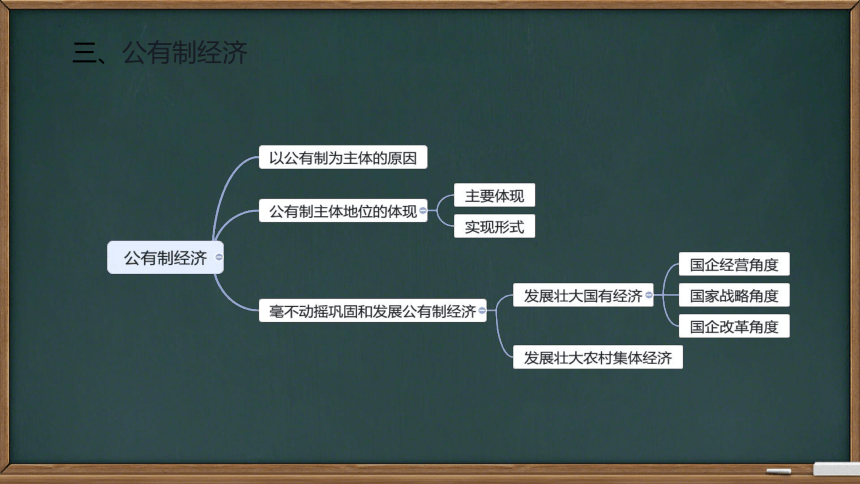 三、公有制经济

公有制经济

以公有制为主体的原因

公有制主体地位的体现

主要体现

实现形式

毫不动摇巩固和发展公有制经济

发展壮大国有经济

国企经营角度

国家战略角度

国企改革角度

发展壮大农村集体经济